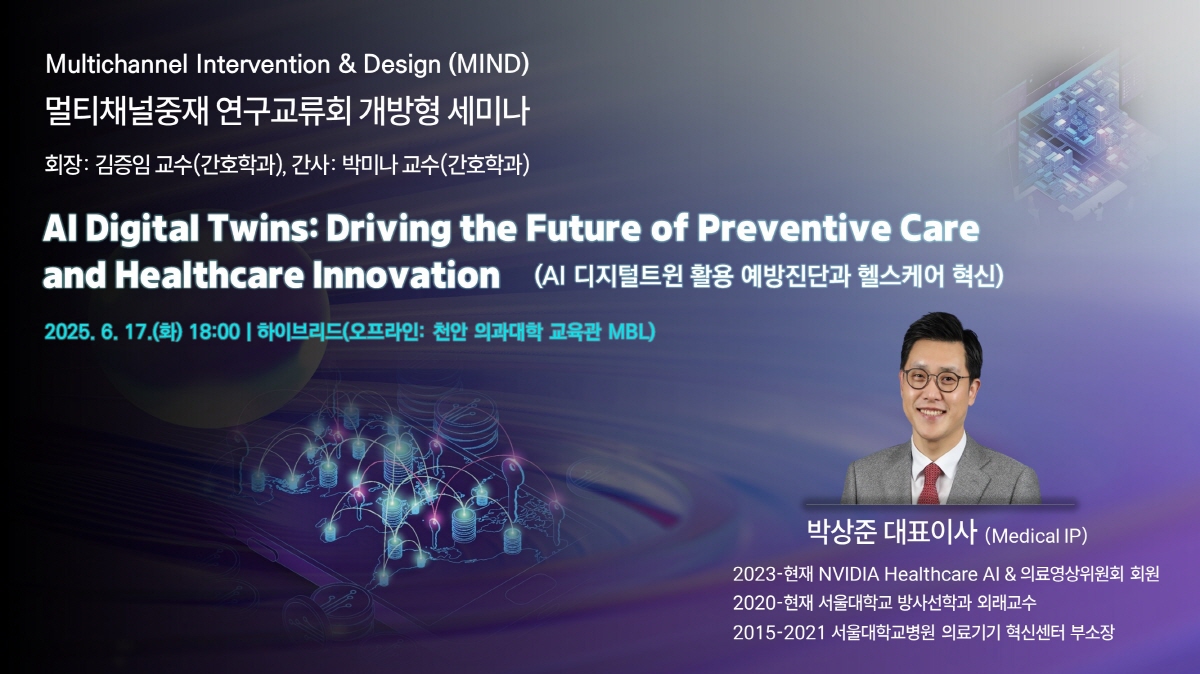 Multichannel Intervention & Design (MIND)
멀티채널중재 연구교류회 개방형 세미나
회장: 김증임 교수(간호학과), 간사: 박미나 교수(간호학과)

AI Digital Twins: Driving the Future of Preventive Care and Healthcare Innovation (AI 디지털트윈 활용 예방진단과 헬스케어 혁신)

2025. 6. 17.(화) 18:00 | 하이브리드(오프라인: 천안 의과대학 교육관 MBL)

박상준 대표이사 (Medical IP)
2023-현재 NVIDIA Healthcare AI & 의료영상위원회 회원
2020-현재 서울대학교 방사선학과 외래교수
2015-2021 서울대학교병원 의료기기 혁신센터 부소장